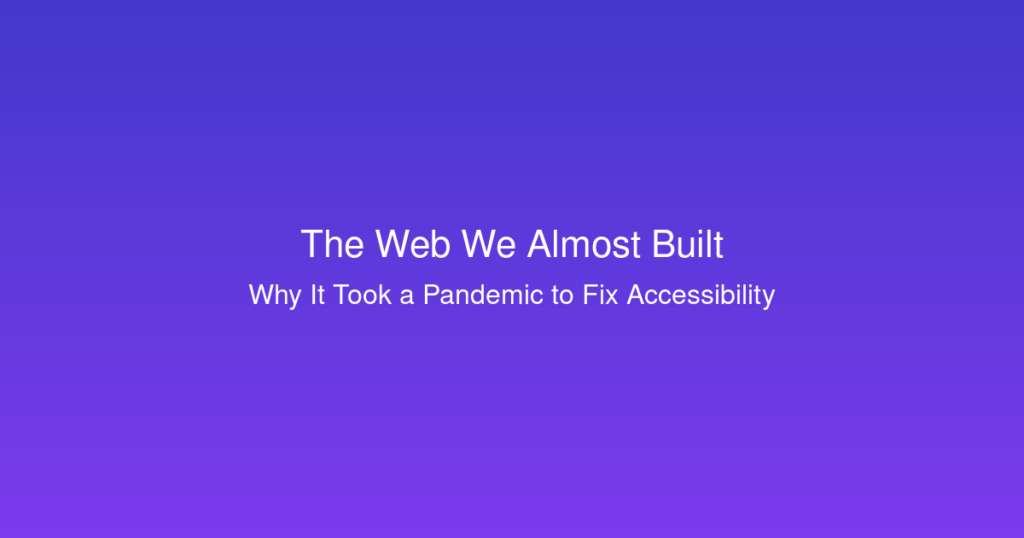 The Web We Almost Built

Why It Took a Pandemic to Fix Accessibility